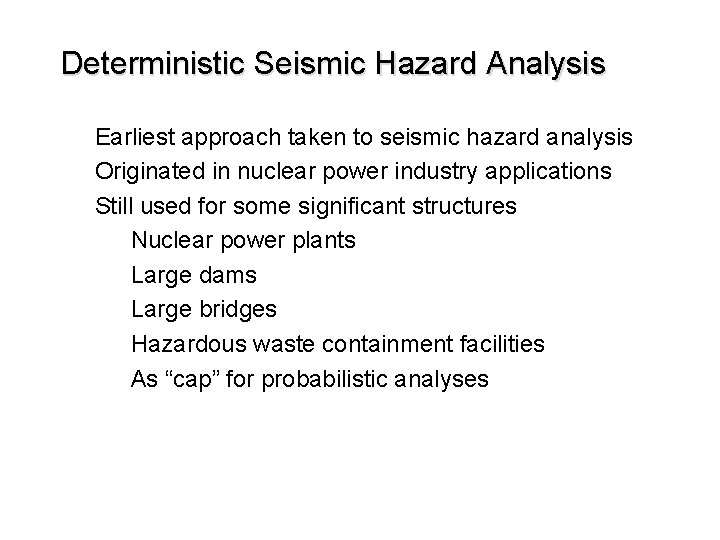 Deterministic Seismic Hazard Analysis

Earliest approach taken to seismic hazard analysis
Originated in nuclear power industry applications
Still used for some significant structures
Nuclear power plants
Large dams
Large bridges
Hazardous waste containment facilities
As “cap” for probabilistic analyses